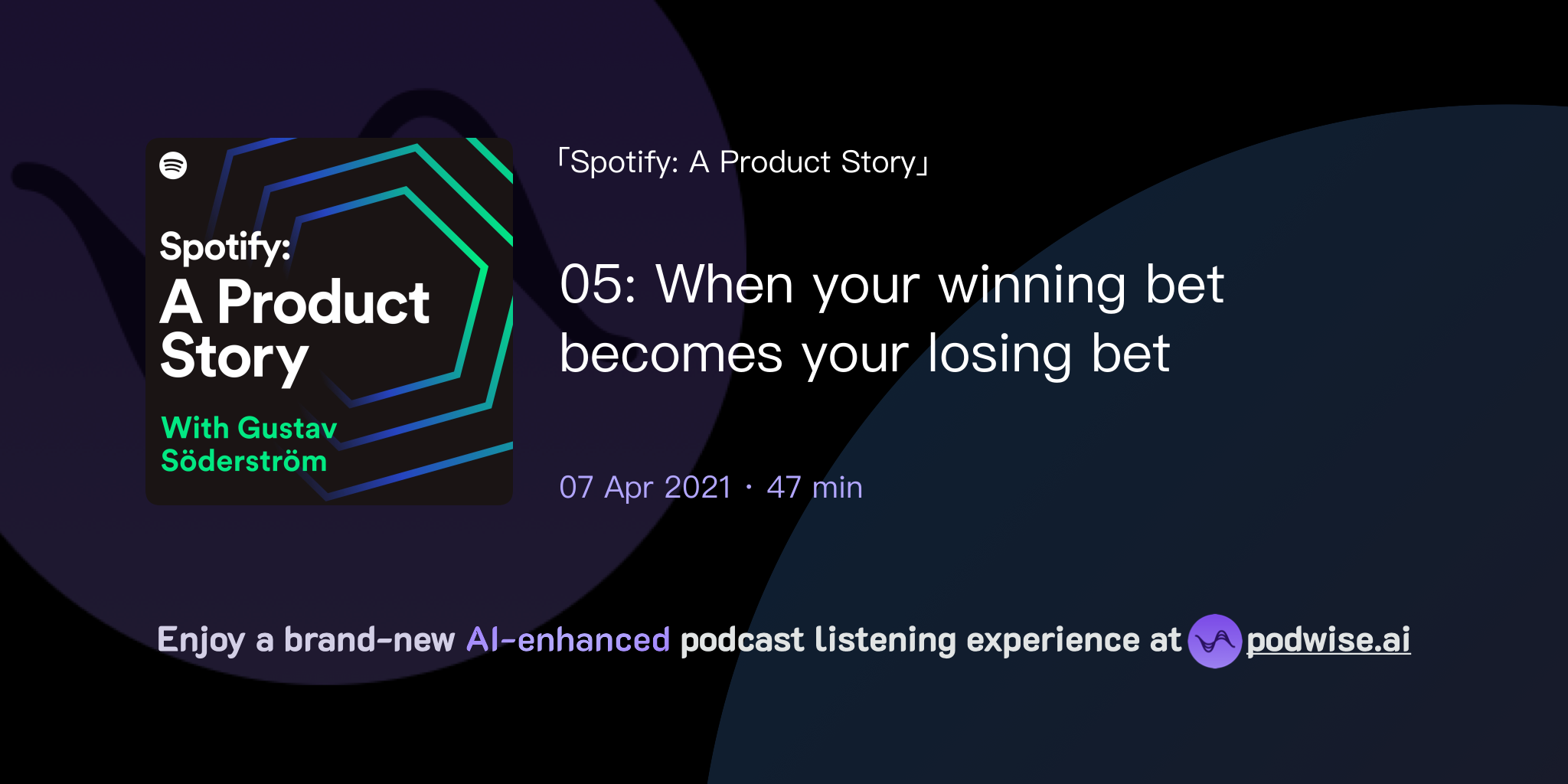 Spotify:
A Product Story

With Gustav Söderström

「Spotify: A Product Story」

05: When your winning bet becomes your losing bet

07 Apr 2021 · 47 min

Enjoy a brand-new AI-enhanced podcast listening experience at podwise.ai